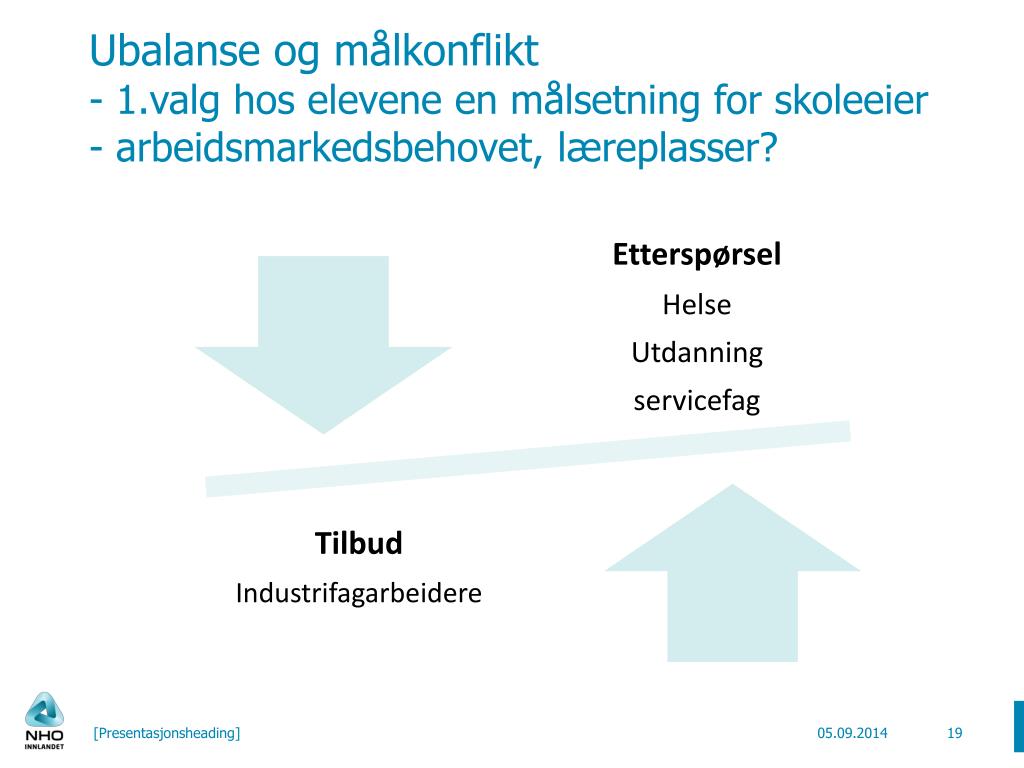 Ubalanse og målkonflikt
- 1.valg hos elevene en målsetning for skoleeier
- arbeidsmarkedsbehovet, læreplasser?

Etterspørsel
Helse
Utdanning
servicefag

Tilbud
Industrifagarbeidere

NHO
INNLANDET

[Presentasjonsheading]

05.09.2014

19